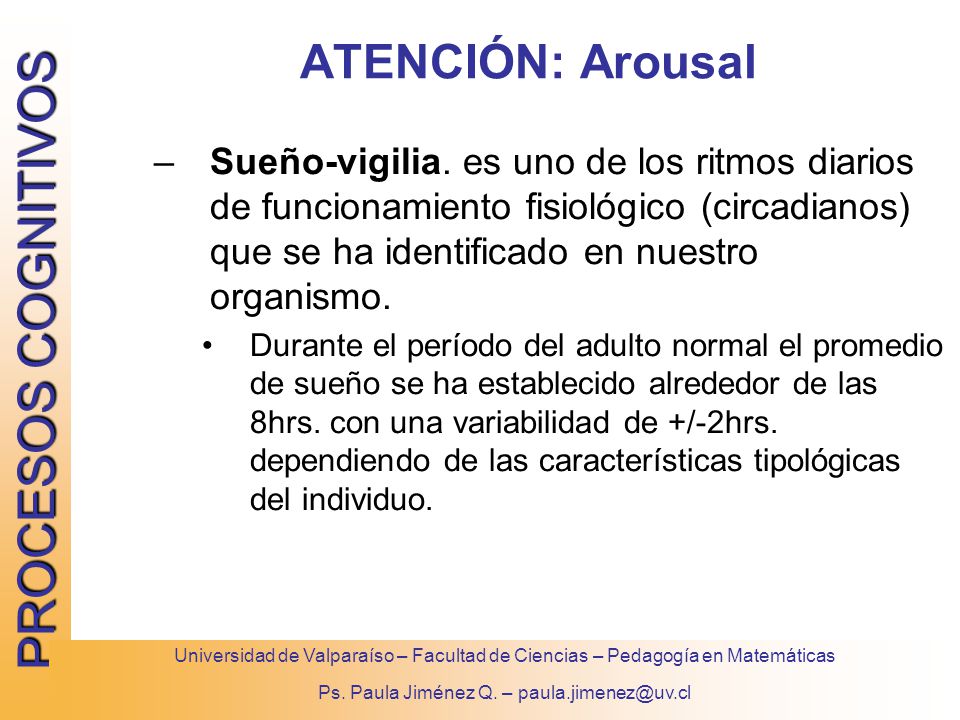 PROCESOS COGNITIVOS

ATENCIÓN: Arousal

– Sueño-vigilia. es uno de los ritmos diarios de funcionamiento fisiológico (circadianos) que se ha identificado en nuestro organismo.

• Durante el período del adulto normal el promedio de sueño se ha establecido alrededor de las 8hrs. con una variabilidad de +/-2hrs. dependiendo de las características tipológicas del individuo.

Universidad de Valparaíso – Facultad de Ciencias – Pedagogía en Matemáticas

Ps. Paula Jiménez Q. – paula.jimenez@uv.cl